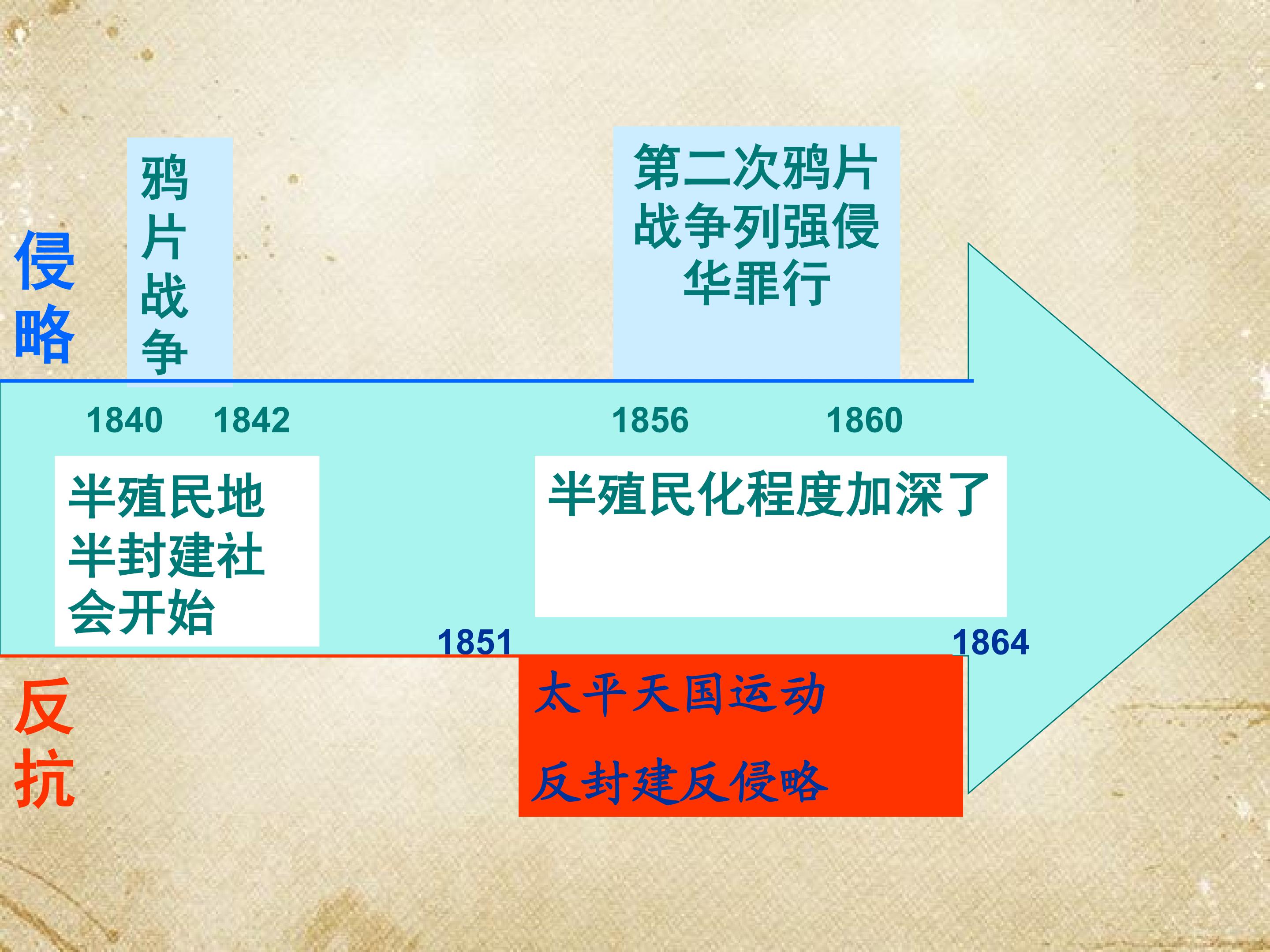 侵略

鸦片战争

第二次鸦片战争列强侵华罪行

1840 1842

1856 1860

半殖民地半封建社会开始

半殖民化程度加深了

1851

1864

反抗

太平天国运动

反封建反侵略